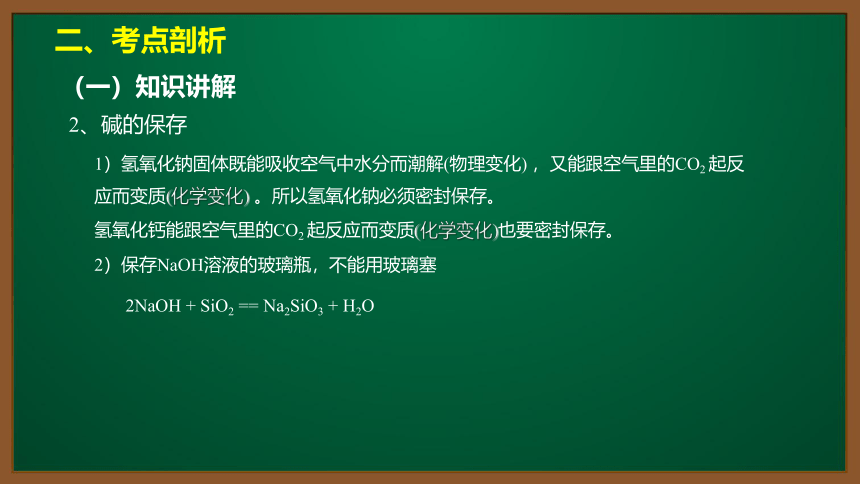 二、考点剖析

（一）知识讲解

2、碱的保存

1）氢氧化钠固体既能吸收空气中水分而潮解(物理变化)，又能跟空气里的$CO_2$起反应而变质(化学变化)。所以氢氧化钠必须密封保存。

氢氧化钙能跟空气里的$CO_2$起反应而变质(化学变化)也要密封保存。

2）保存NaOH溶液的玻璃瓶，不能用玻璃塞

$2NaOH + SiO_2 == Na_2SiO_3 + H_2O$